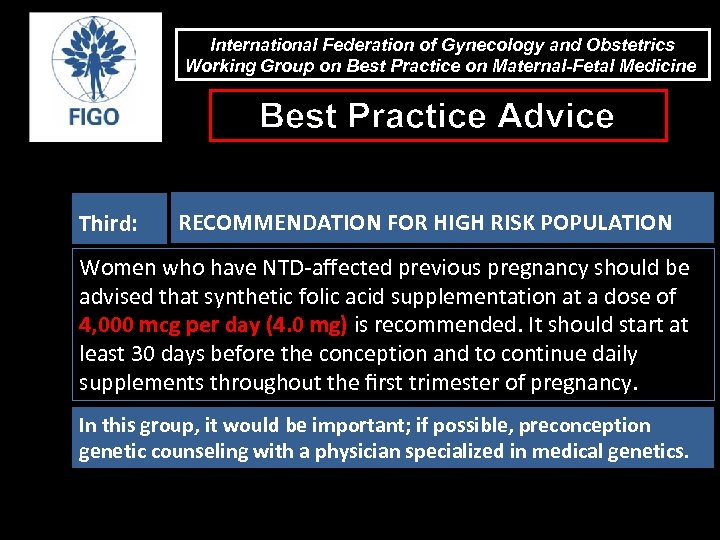 FIGO

International Federation of Gynecology and Obstetrics
Working Group on Best Practice on Maternal-Fetal Medicine

Best Practice Advice

Third: RECOMMENDATION FOR HIGH RISK POPULATION

Women who have NTD-affected previous pregnancy should be advised that synthetic folic acid supplementation at a dose of 4,000 mcg per day (4.0 mg) is recommended. It should start at least 30 days before the conception and to continue daily supplements throughout the first trimester of pregnancy.

In this group, it would be important; if possible, preconception genetic counseling with a physician specialized in medical genetics.